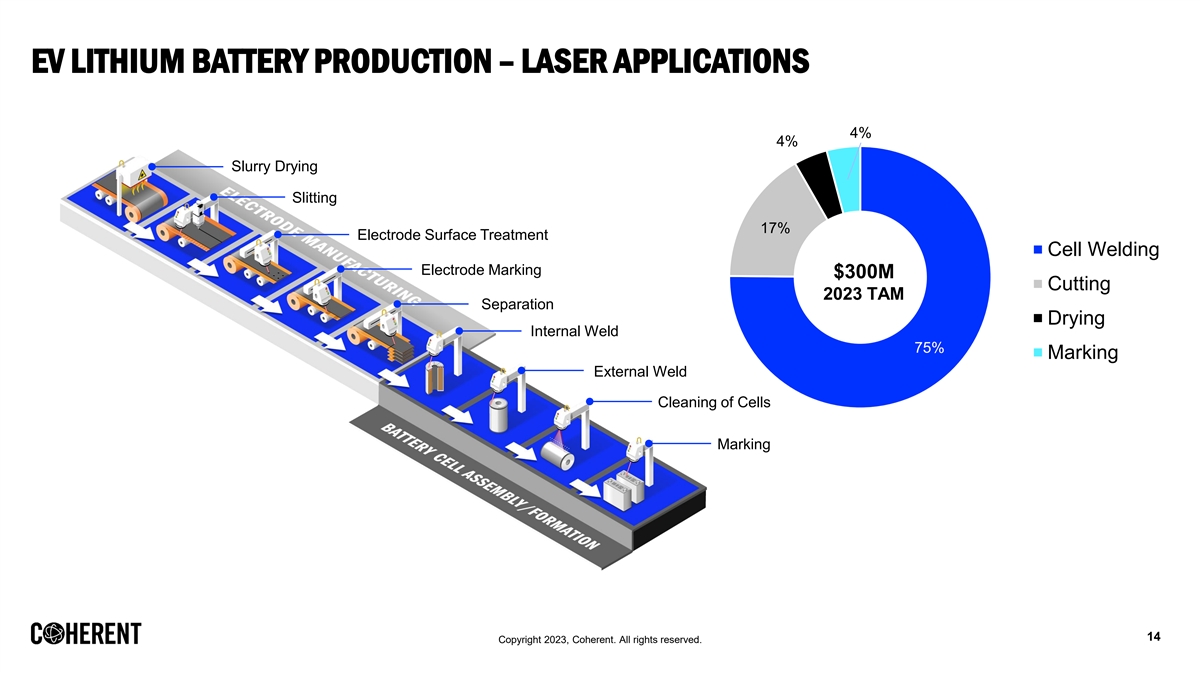 EV LITHIUM BATTERY PRODUCTION – LASER APPLICATIONS

Slurry Drying

Slitting

Electrode Surface Treatment

Electrode Marking

Separation

Internal Weld

External Weld

Cleaning of Cells

Marking

ELECTRODE MANUFACTURING

BATTERY CELL ASSEMBLY / FORMATION

4%

4%

17%

75%

$300M
2023 TAM

Cell Welding

Cutting

Drying

Marking

COHERENT

Copyright 2023, Coherent. All rights reserved.

14